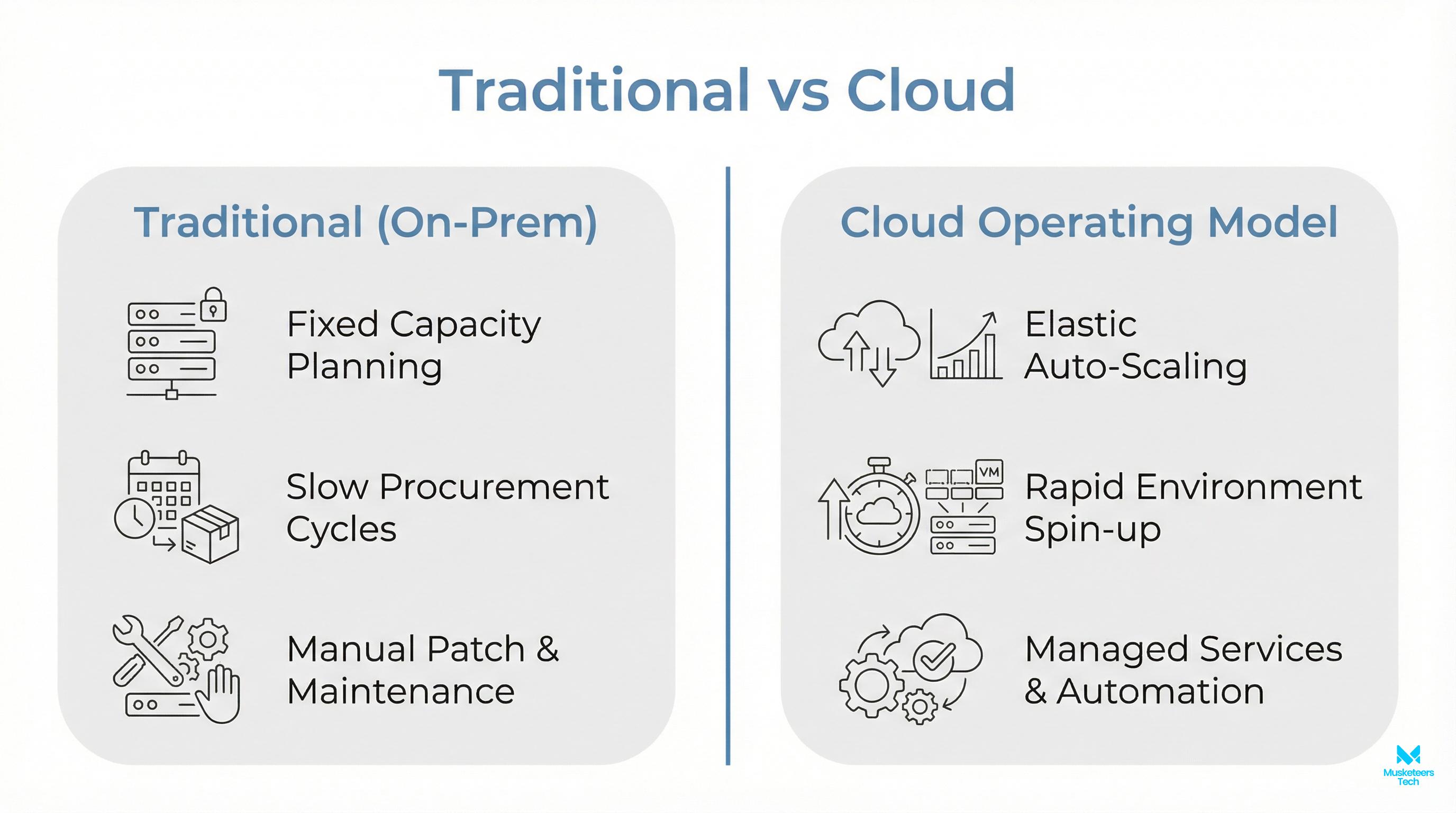 Traditional vs Cloud

Traditional (On-Prem)

Fixed Capacity Planning

Slow Procurement Cycles

Manual Patch & Maintenance

Cloud Operating Model

Elastic Auto-Scaling

VM

Rapid Environment Spin-up

Managed Services & Automation

Musketeers Tech